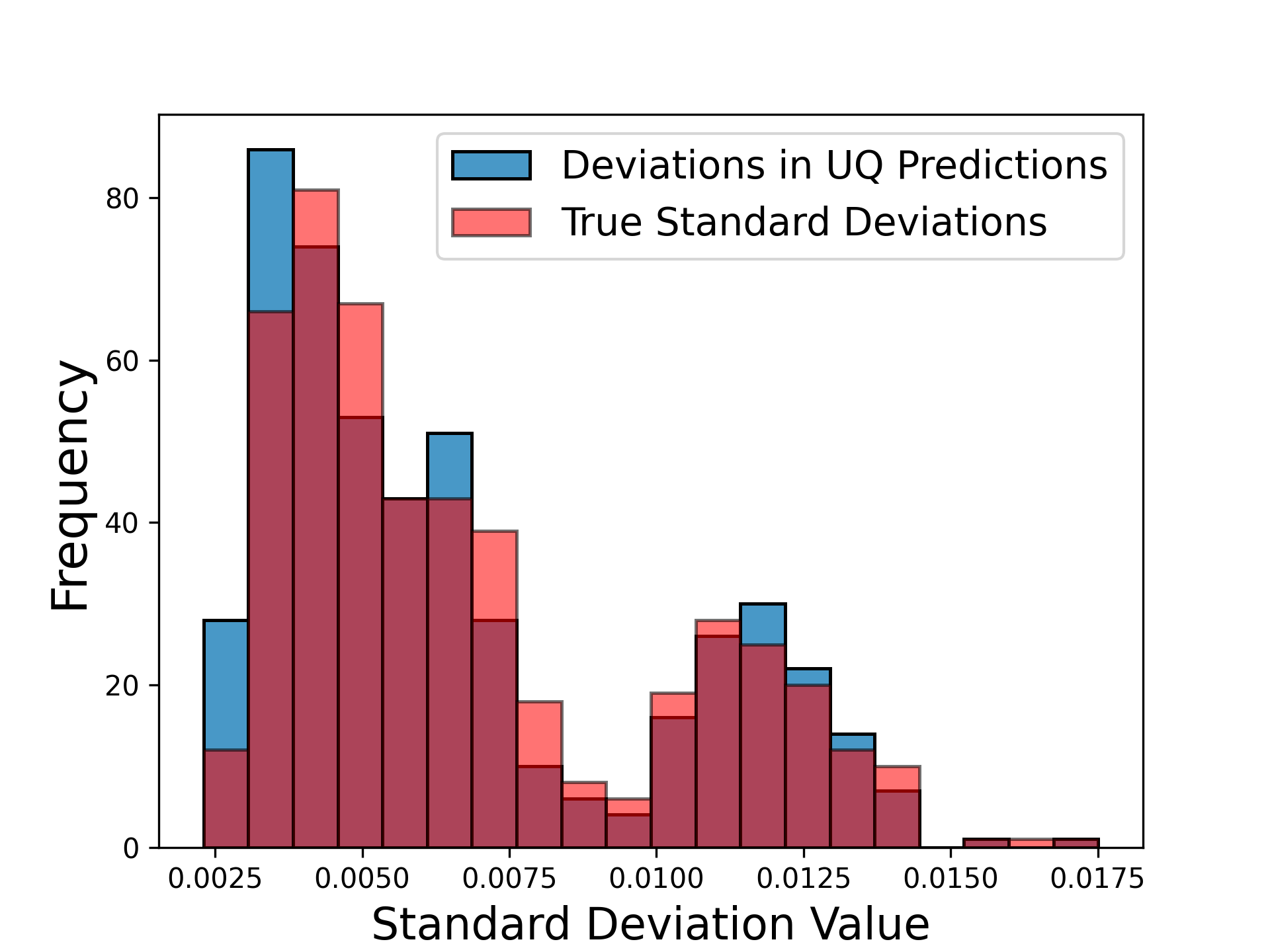 Deviations in UQ Predictions
True Standard Deviations

Frequency

80
60
40
20
0

0.0025
0.0050
0.0075
0.0100
0.0125
0.0150
0.0175

Standard Deviation Value